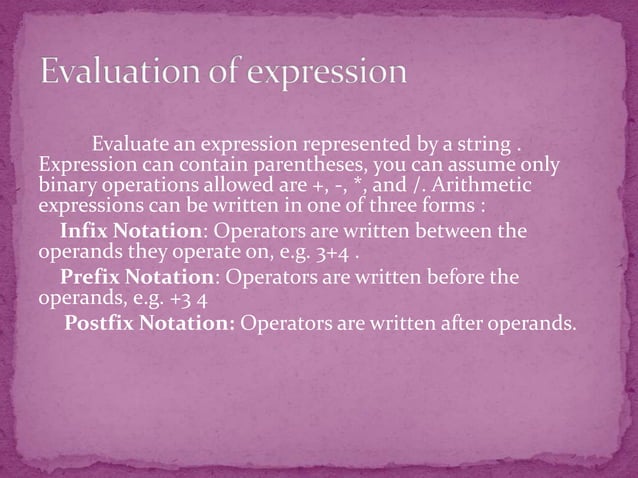 Evaluation of expression

Evaluate an expression represented by a string . Expression can contain parentheses, you can assume only binary operations allowed are +, -, *, and /. Arithmetic expressions can be written in one of three forms :

Infix Notation: Operators are written between the operands they operate on, e.g. 3+4 .

Prefix Notation: Operators are written before the operands, e.g. +3 4

Postfix Notation: Operators are written after operands.